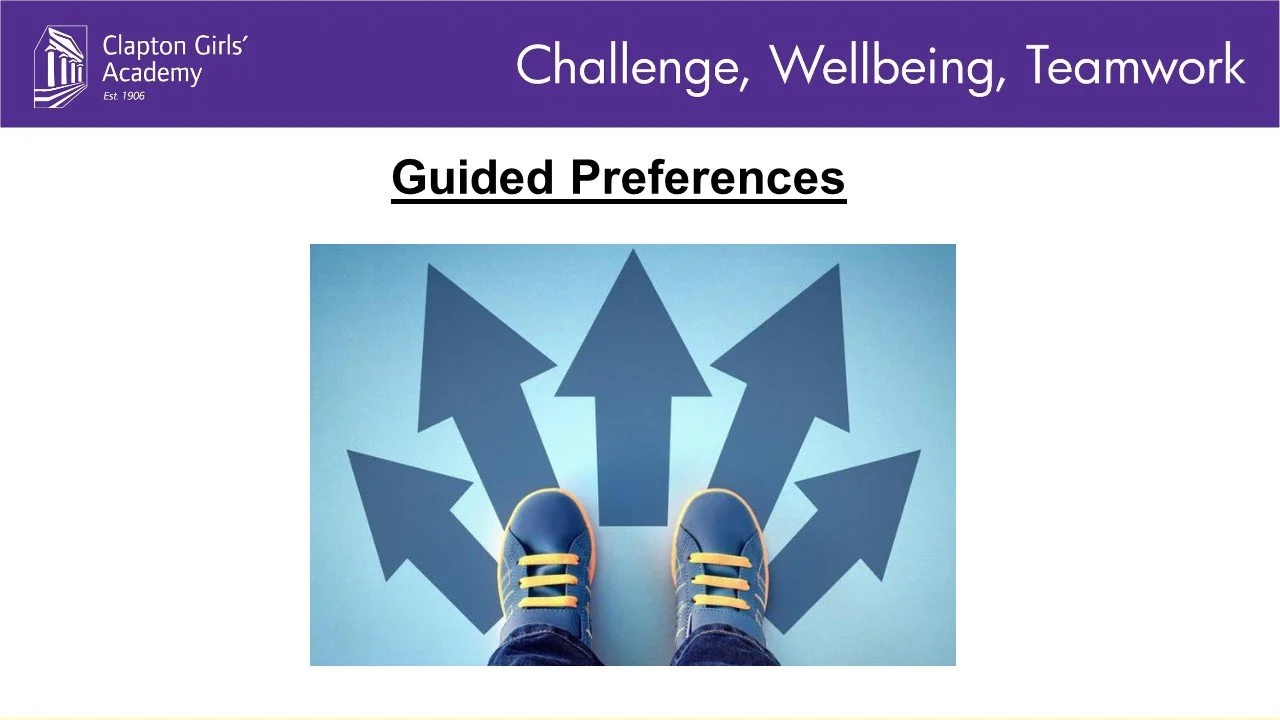 Clapton Girls' Academy
Est. 1906

Challenge, Wellbeing, Teamwork

Guided Preferences